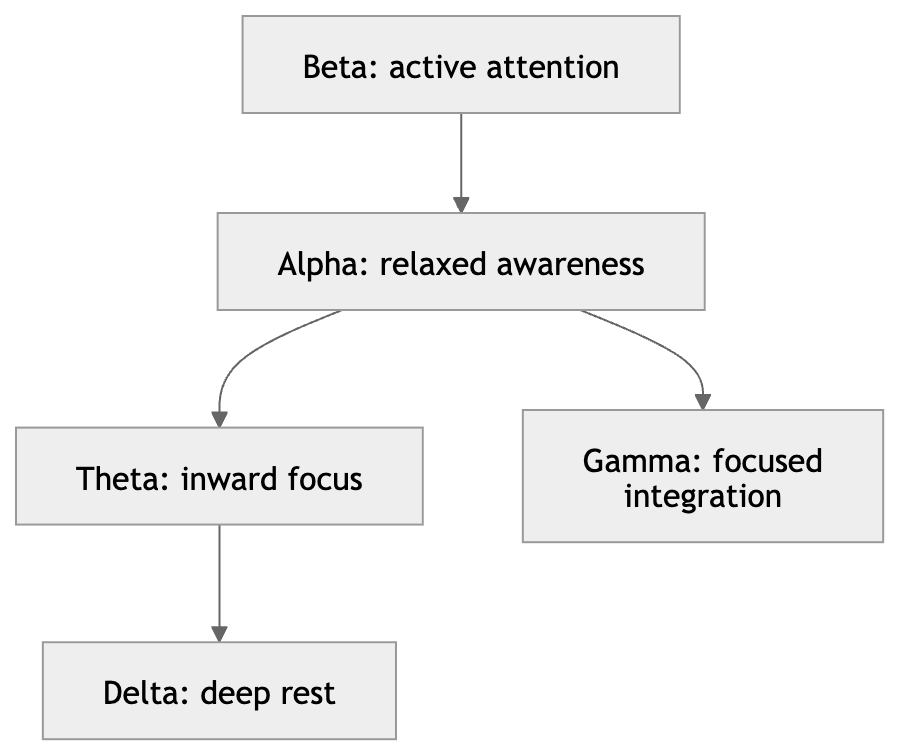 Beta: active attention

Alpha: relaxed awareness

Theta: inward focus

Gamma: focused integration

Delta: deep rest